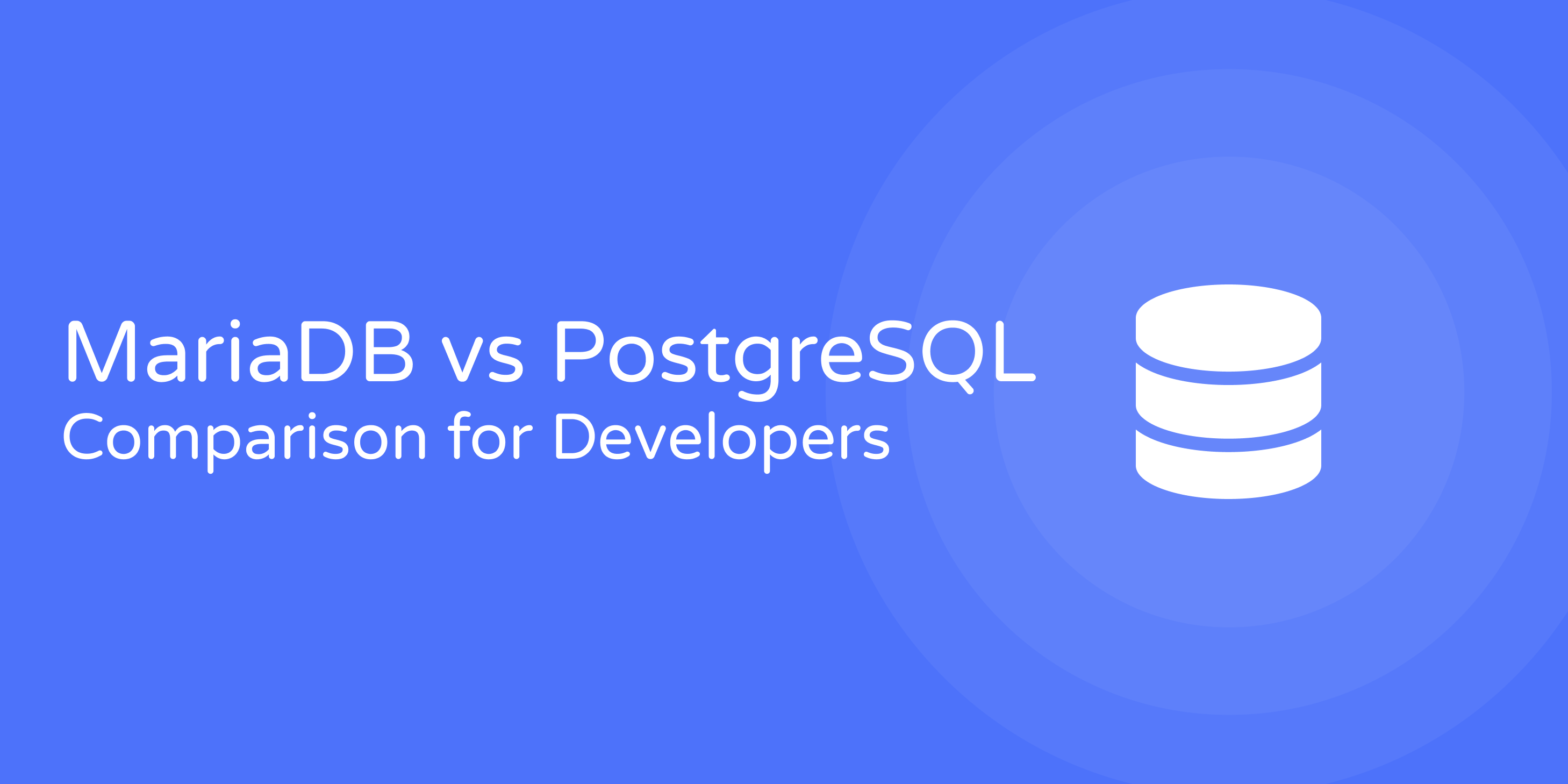 MariaDB vs PostgreSQL
Comparison for Developers